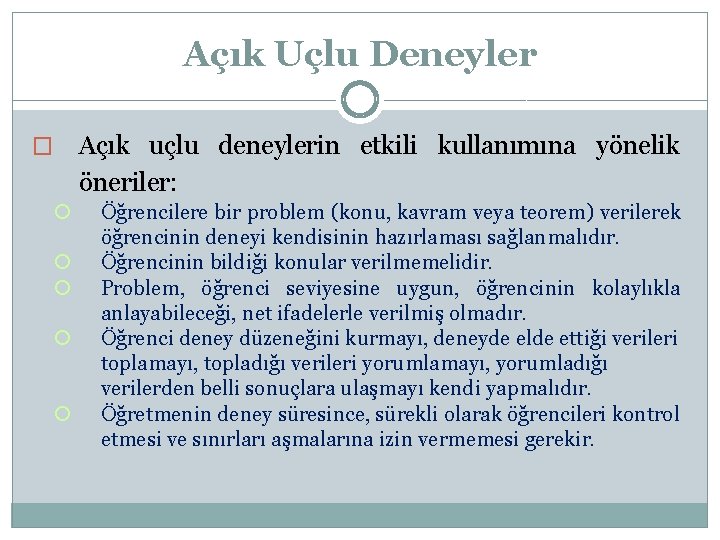 Açık Uçlu Deneyler

Açık uçlu deneylerin etkili kullanımına yönelik öneriler:

Öğrencilere bir problem (konu, kavram veya teorem) verilerek öğrencinin deneyi kendisinin hazırlaması sağlanmalıdır.

Öğrencinin bildiği konular verilmemelidir.

Problem, öğrenci seviyesine uygun, öğrencinin kolaylıkla anlayabileceği, net ifadelerle verilmiş olmadır.

Öğrenci deney düzeneğini kurmayı, deneyde elde ettiği verileri toplamayı, topladığı verileri yorumlamayı, yorumladığı verilerden belli sonuçlara ulaşmayı kendi yapmalıdır.

Öğretmenin deney süresince, sürekli olarak öğrencileri kontrol etmesi ve sınırları aşmalarına izin vermemesi gerekir.